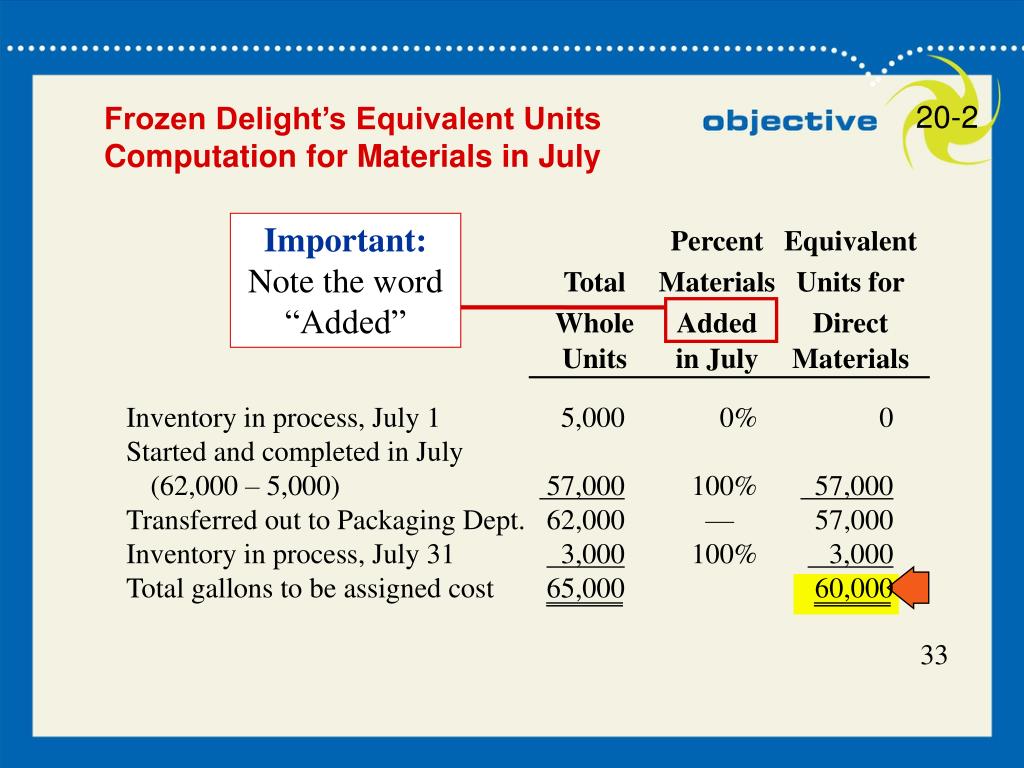 Frozen Delight's Equivalent Units Computation for Materials in July

objective 20-2

Important:
Note the word "Added"

| | Total Whole Units | Percent Materials Added in July | Equivalent Units for Direct Materials |
|---|---|---|---|
| Inventory in process, July 1 | 5,000 | 0% | 0 |
| Started and completed in July (62,000 – 5,000) | 57,000 | 100% | 57,000 |
| Transferred out to Packaging Dept. | 62,000 | — | 57,000 |
| Inventory in process, July 31 | 3,000 | 100% | 3,000 |
| Total gallons to be assigned cost | 65,000 | | 60,000 |

33